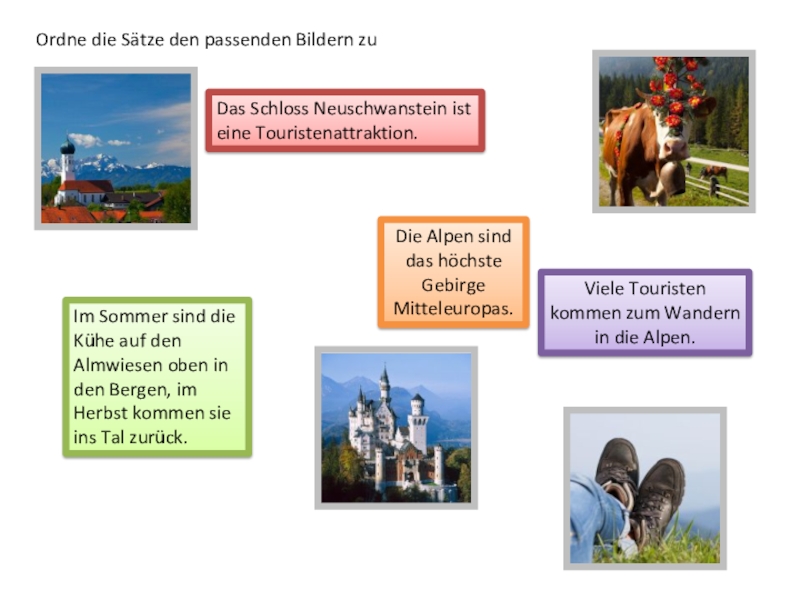 Ordne die Sätze den passenden Bildern zu

Das Schloss Neuschwanstein ist eine Touristenattraktion.

Die Alpen sind das höchste Gebirge Mitteleuropas.

Viele Touristen kommen zum Wandern in die Alpen.

Im Sommer sind die Kühe auf den Almwiesen oben in den Bergen, im Herbst kommen sie ins Tal zurück.